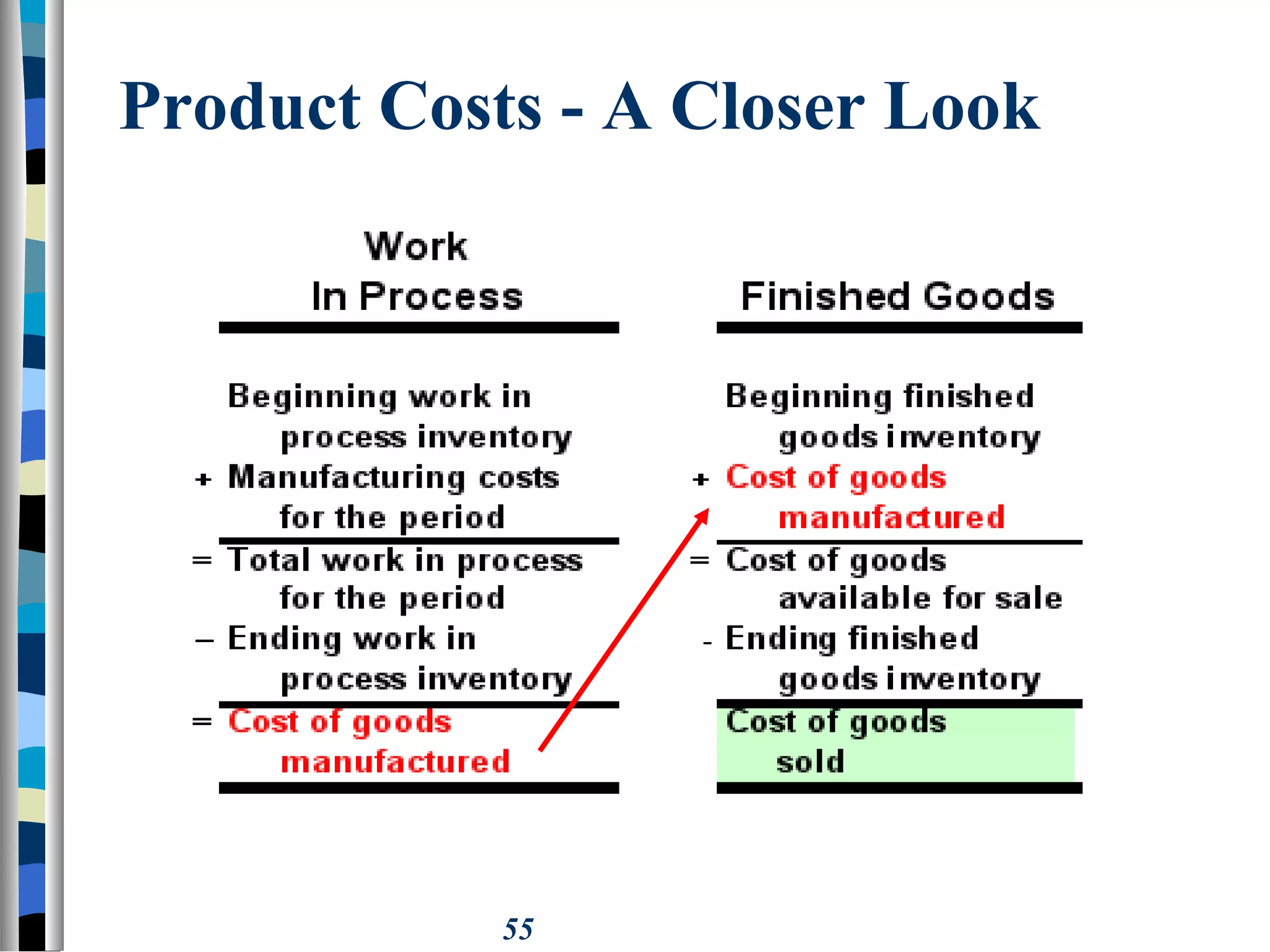 Product Costs - A Closer Look

Work
In Process

Beginning work in process inventory
+ Manufacturing costs for the period
= Total work in process for the period
– Ending work in process inventory
= Cost of goods manufactured

Finished Goods

Beginning finished goods inventory
+ Cost of goods manufactured
= Cost of goods available for sale
- Ending finished goods inventory
Cost of goods sold

55